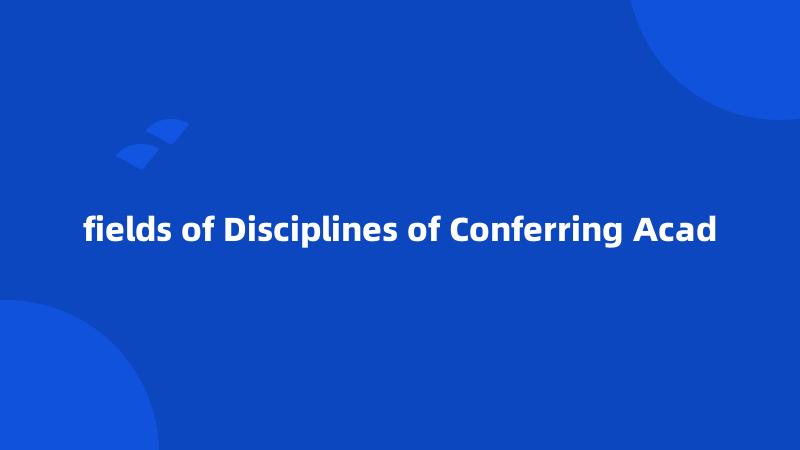 fields of Disciplines of Conferring Acad